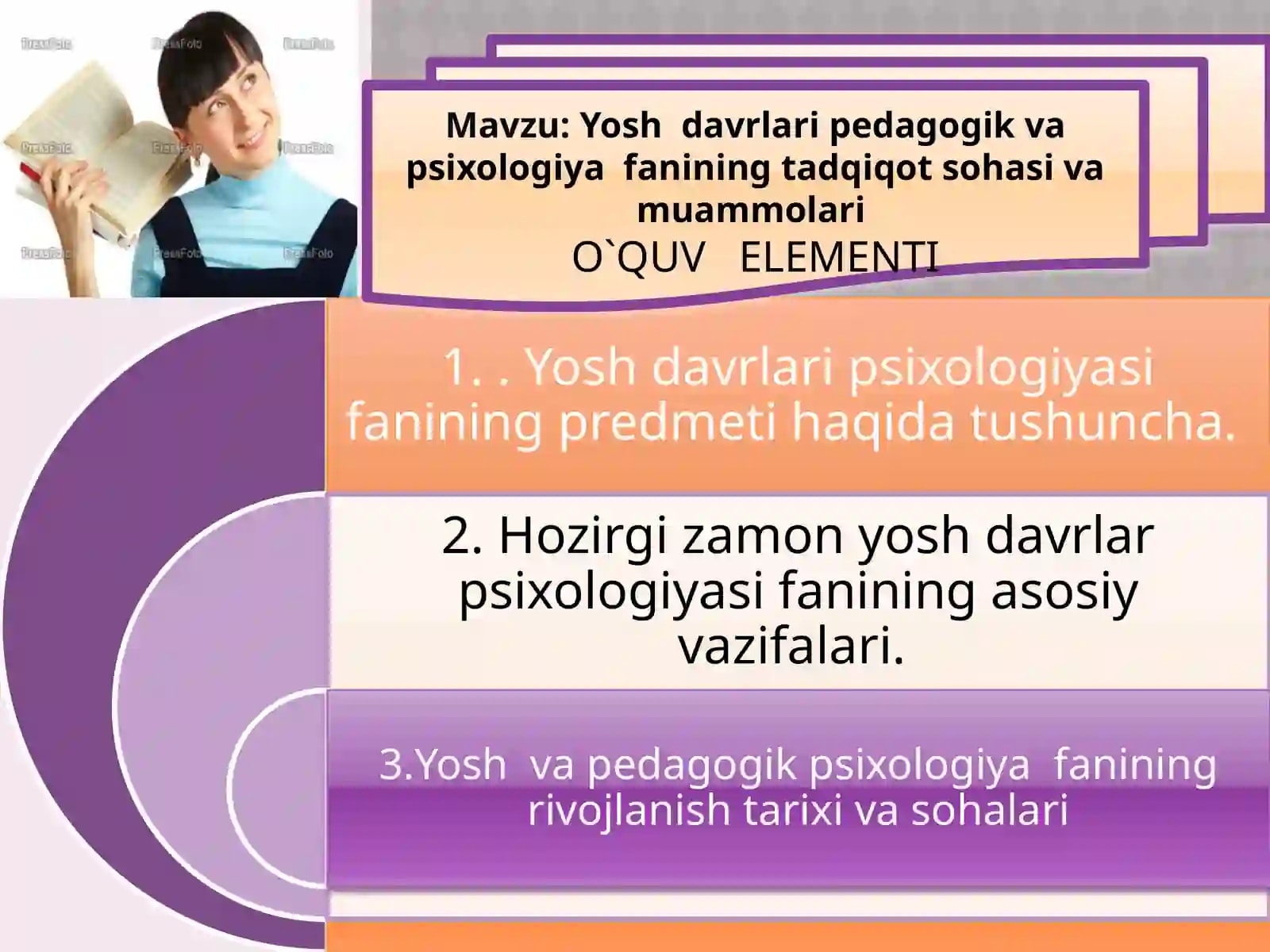 Mavzu: Yosh davrlari pedagogik va psixologiya fanining tadqiqot sohasi va muammolari
O`QUV ELEMENTI

1. . Yosh davrlari psixologiyasi fanining predmeti haqida tushuncha.

2. Hozirgi zamon yosh davrlar psixologiyasi fanining asosiy vazifalari.

3.Yosh va pedagogik psixologiya fanining rivojlanish tarixi va sohalari

PressFoto